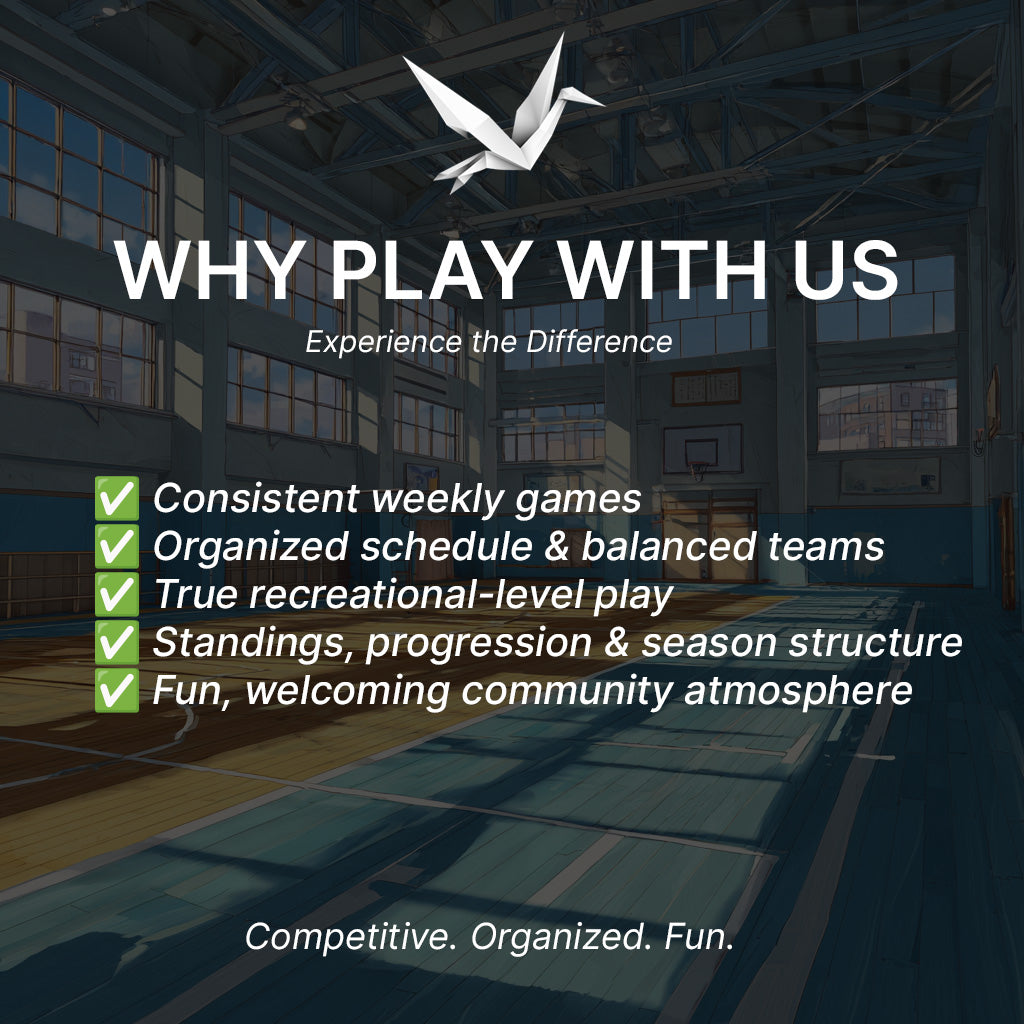 WHY PLAY WITH US

Experience the Difference

✅ Consistent weekly games
✅ Organized schedule & balanced teams
✅ True recreational-level play
✅ Standings, progression & season structure
✅ Fun, welcoming community atmosphere

Competitive. Organized. Fun.